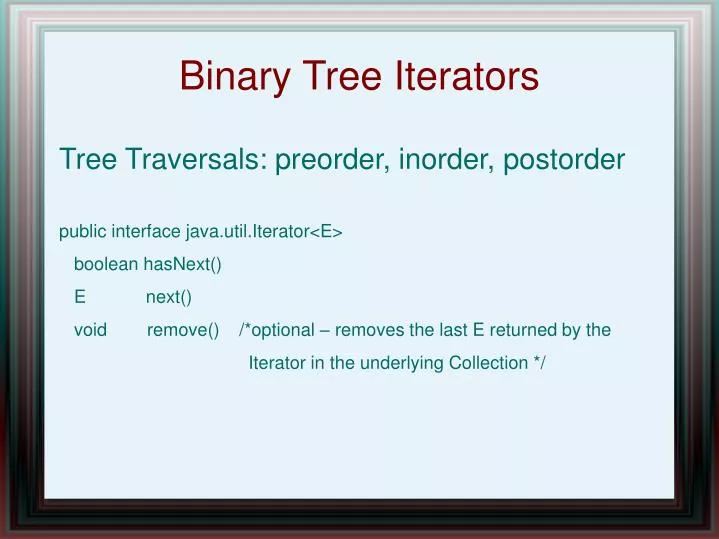 Binary Tree Iterators

Tree Traversals: preorder, inorder, postorder

public interface java.util.Iterator<E>

boolean hasNext()

E next()

void remove() /*optional – removes the last E returned by the Iterator in the underlying Collection */